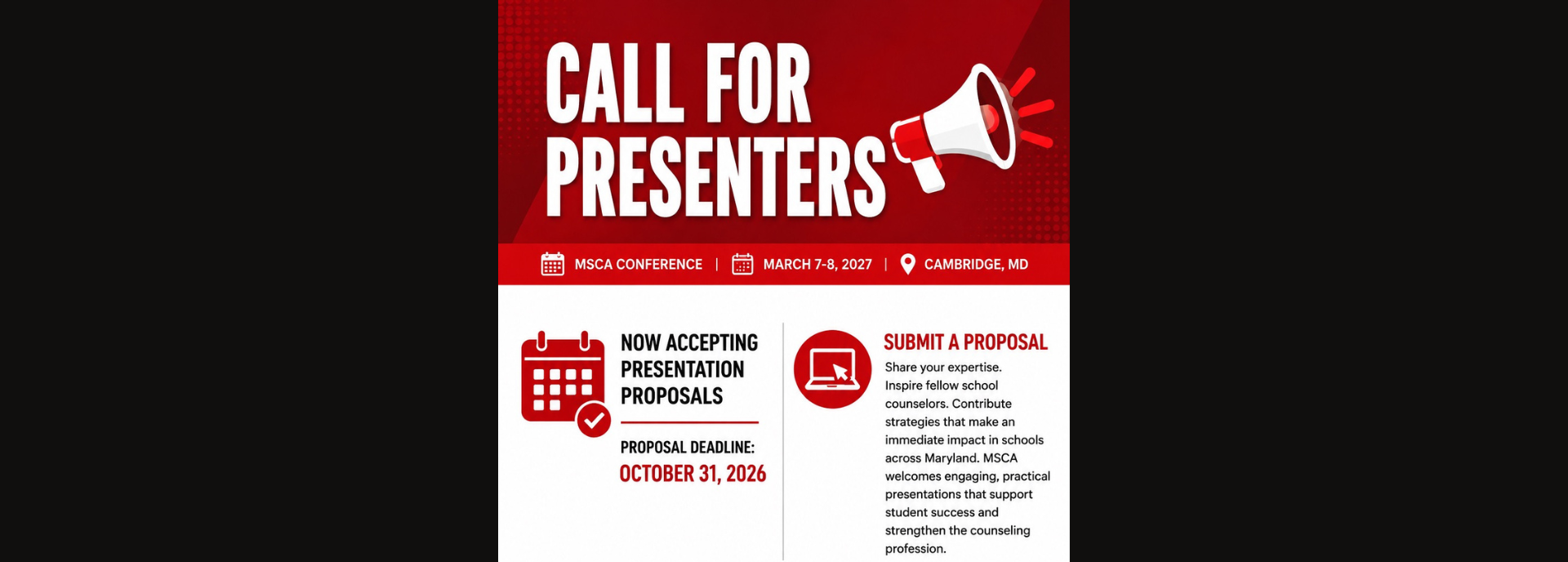 CALL FOR PRESENTERS

MSCA CONFERENCE | MARCH 7-8, 2027 | CAMBRIDGE, MD

NOW ACCEPTING PRESENTATION PROPOSALS

PROPOSAL DEADLINE:
OCTOBER 31, 2026

SUBMIT A PROPOSAL

Share your expertise. Inspire fellow school counselors. Contribute strategies that make an immediate impact in schools across Maryland. MSCA welcomes engaging, practical presentations that support student success and strengthen the counseling profession.